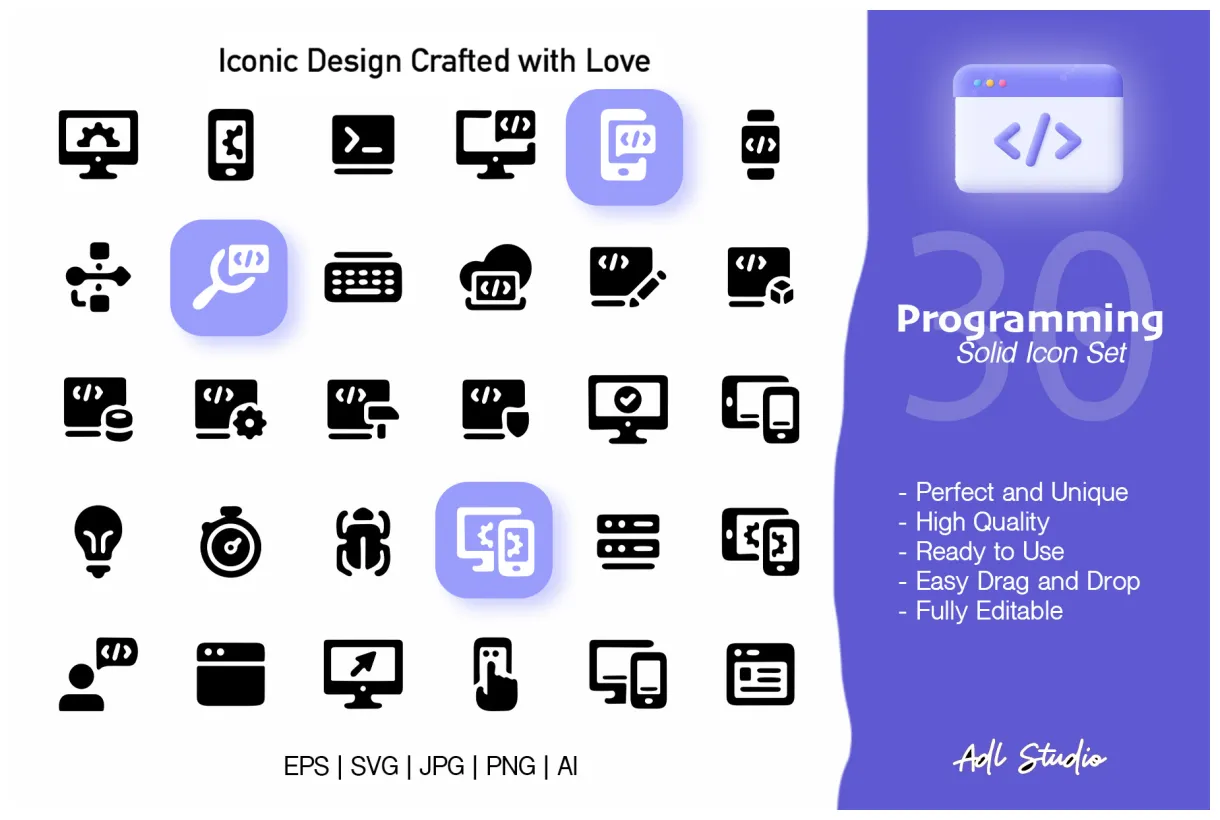 Iconic Design Crafted with Love

EPS | SVG | JPG | PNG | AI

30
Programming
Solid Icon Set

- Perfect and Unique
- High Quality
- Ready to Use
- Easy Drag and Drop
- Fully Editable

Adl Studio